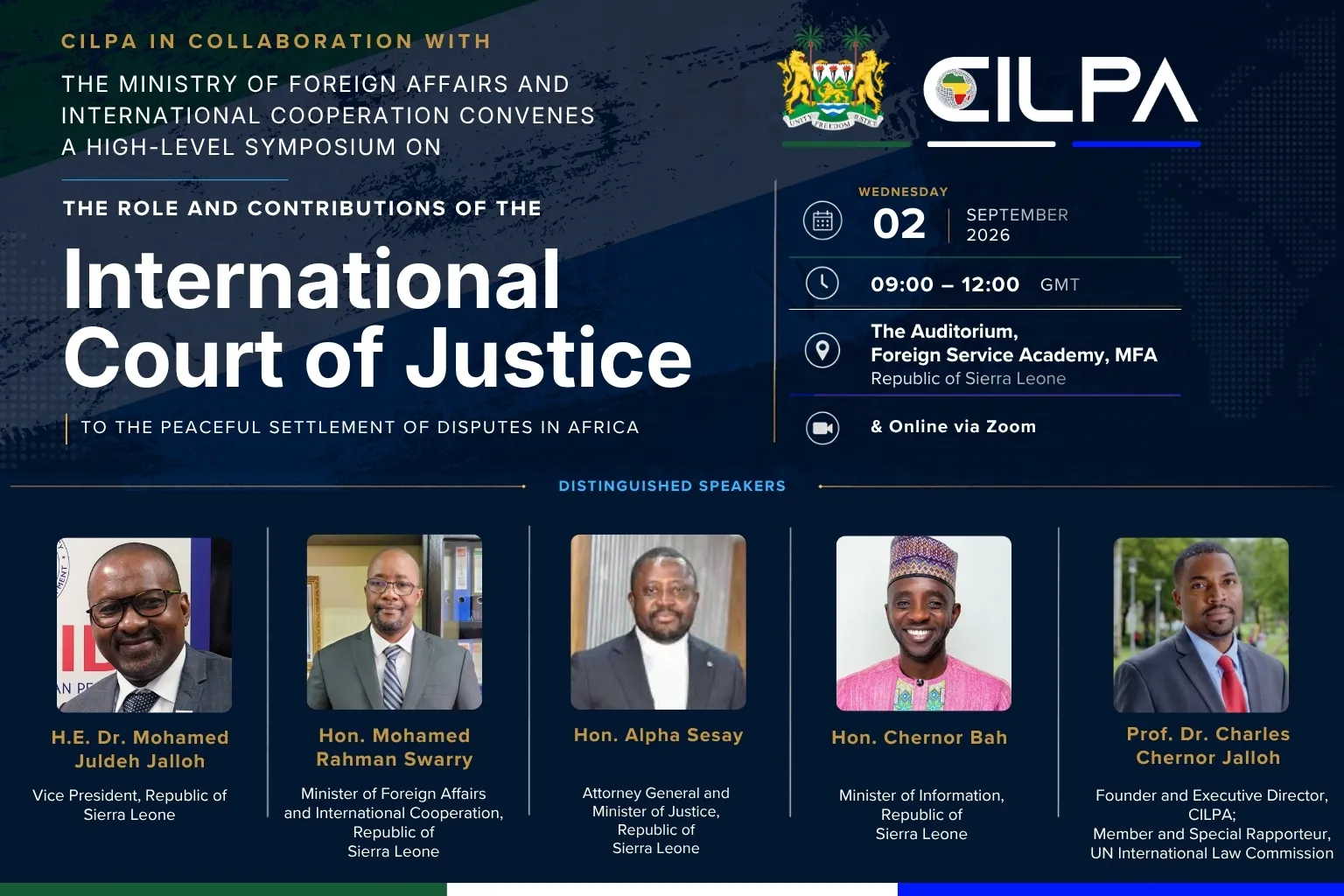 CILPA IN COLLABORATION WITH

THE MINISTRY OF FOREIGN AFFAIRS AND INTERNATIONAL COOPERATION CONVENES A HIGH-LEVEL SYMPOSIUM ON

THE ROLE AND CONTRIBUTIONS OF THE

International Court of Justice

TO THE PEACEFUL SETTLEMENT OF DISPUTES IN AFRICA

UNITY FREEDOM JUSTICE

CILPA

WEDNESDAY
02 SEPTEMBER 2026

09:00 – 12:00 GMT

The Auditorium,
Foreign Service Academy, MFA
Republic of Sierra Leone

& Online via Zoom

DISTINGUISHED SPEAKERS

H.E. Dr. Mohamed Juldeh Jalloh
Vice President, Republic of Sierra Leone

Hon. Mohamed Rahman Swarry
Minister of Foreign Affairs and International Cooperation, Republic of Sierra Leone

Hon. Alpha Sesay
Attorney General and Minister of Justice, Republic of Sierra Leone

Hon. Chernor Bah
Minister of Information, Republic of Sierra Leone

Prof. Dr. Charles Chernor Jalloh
Founder and Executive Director, CILPA;
Member and Special Rapporteur, UN International Law Commission